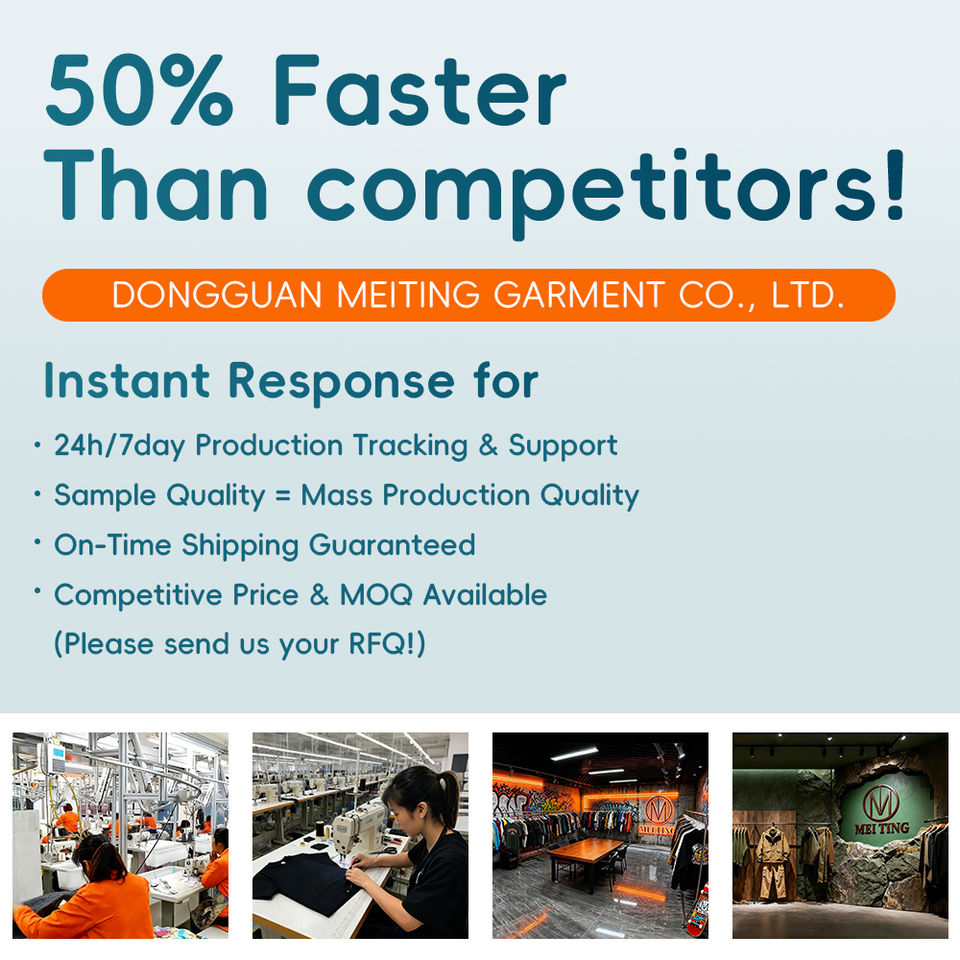 50% Faster
Than competitors!

DONGGUAN MEITING GARMENT CO., LTD.

Instant Response for

• 24h/7day Production Tracking & Support
• Sample Quality = Mass Production Quality
• On-Time Shipping Guaranteed
• Competitive Price & MOQ Available
(Please send us your RFQ!)

MEI TING